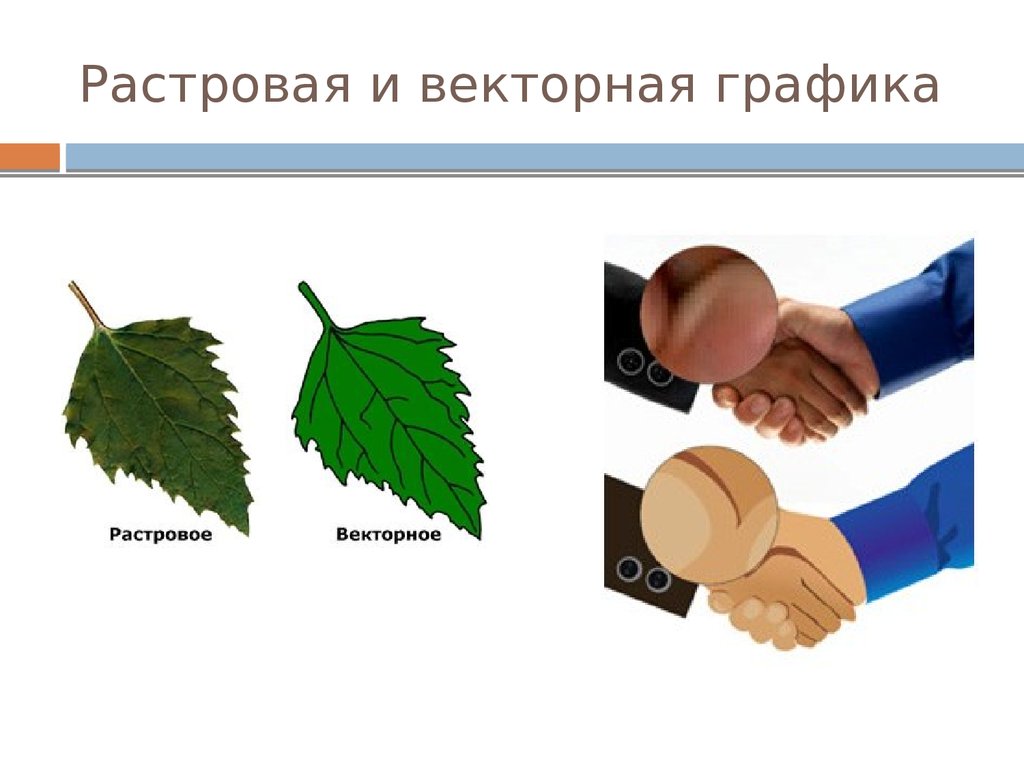 Растровая и векторная графика

Растровое

Векторное